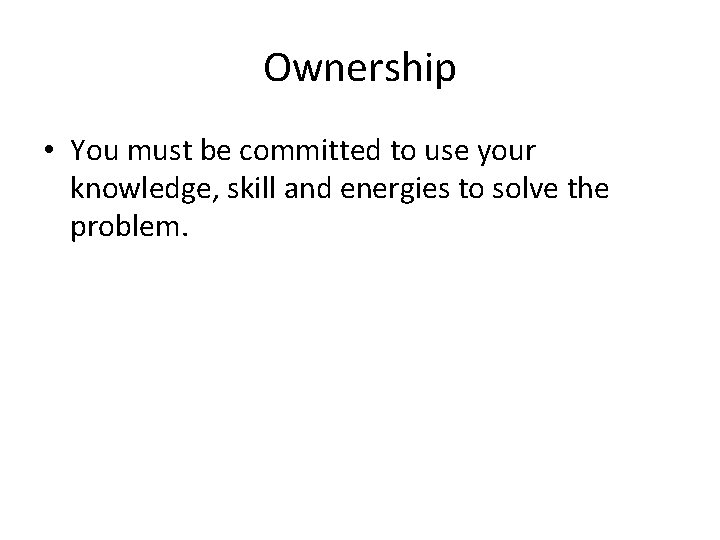 Ownership

• You must be committed to use your knowledge, skill and energies to solve the problem.